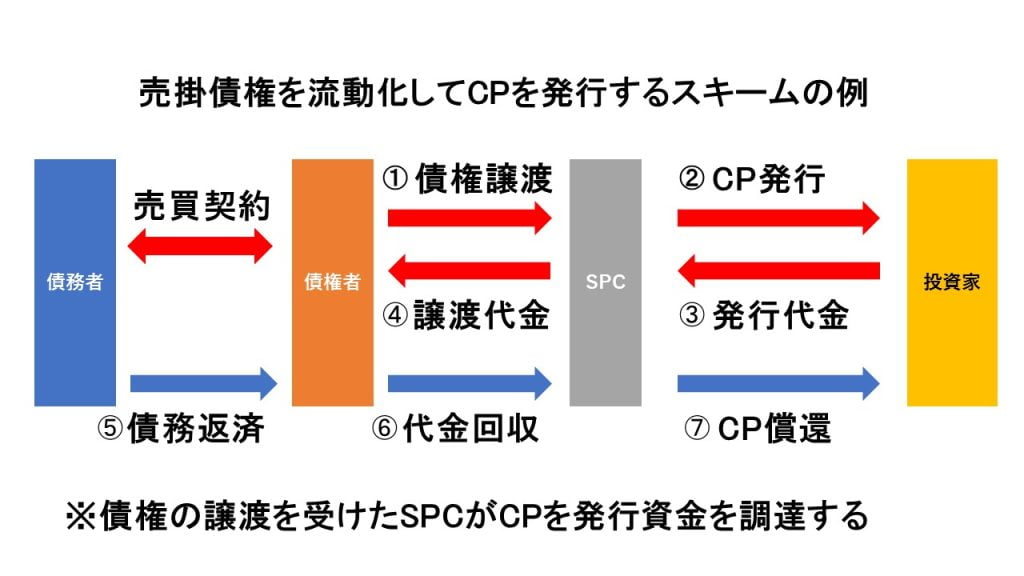 売掛債権を流動化してCPを発行するスキームの例

債務者

売買契約

⑤債務返済

債権者

①債権譲渡

④譲渡代金

⑥代金回収

SPC

②CP発行

③発行代金

⑦CP償還

投資家

※債権の譲渡を受けたSPCがCPを発行資金を調達する